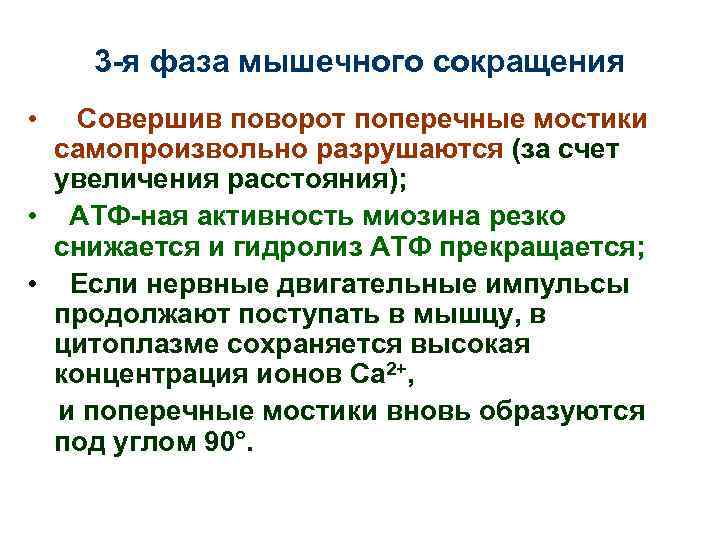 3-я фаза мышечного сокращения

• Совершив поворот поперечные мостики самопроизвольно разрушаются (за счет увеличения расстояния);

• АТФ-ная активность миозина резко снижается и гидролиз АТФ прекращается;

• Если нервные двигательные импульсы продолжают поступать в мышцу, в цитоплазме сохраняется высокая концентрация ионов $Ca^{2+}$,

и поперечные мостики вновь образуются под углом 90°.